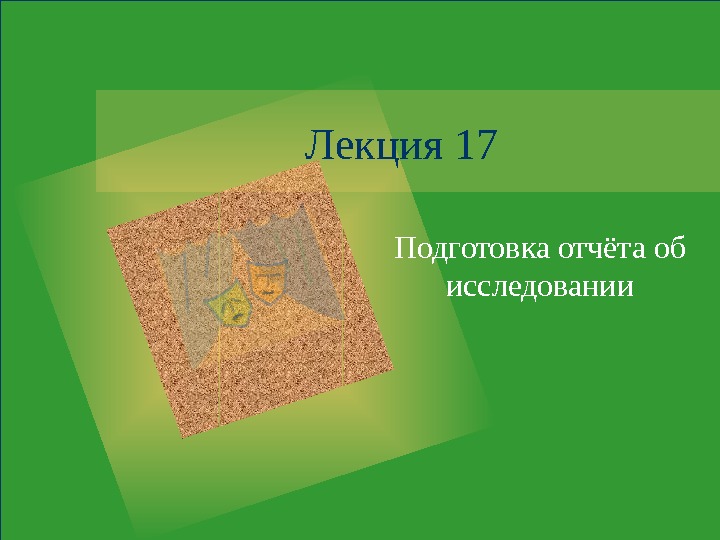 Лекция 17

Подготовка отчёта об исследовании